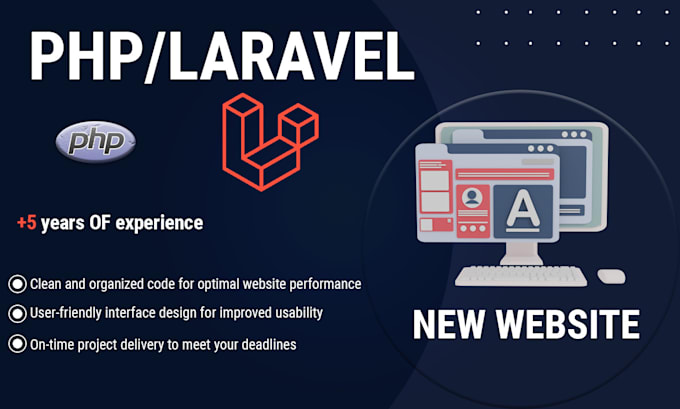 PHP/LARAVEL

php

+5 years OF experience

Clean and organized code for optimal website performance

User-friendly interface design for improved usability

On-time project delivery to meet your deadlines

A

NEW WEBSITE